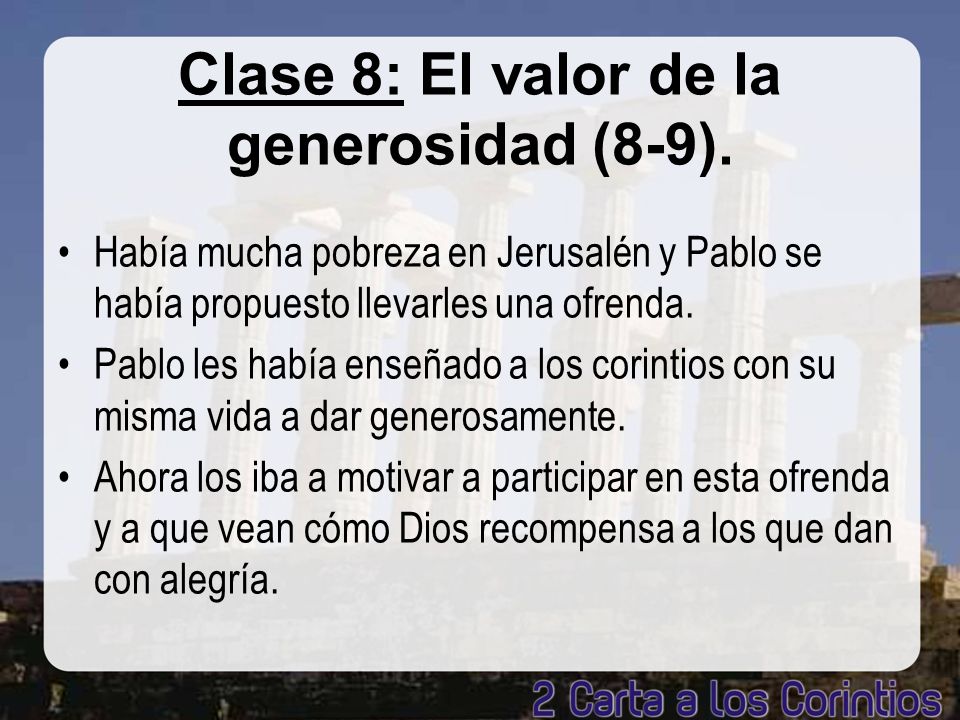 Clase 8: El valor de la generosidad (8-9).

• Había mucha pobreza en Jerusalén y Pablo se había propuesto llevarles una ofrenda.
• Pablo les había enseñado a los corintios con su misma vida a dar generosamente.
• Ahora los iba a motivar a participar en esta ofrenda y a que vean cómo Dios recompensa a los que dan con alegría.

2 Carta a los Corintios